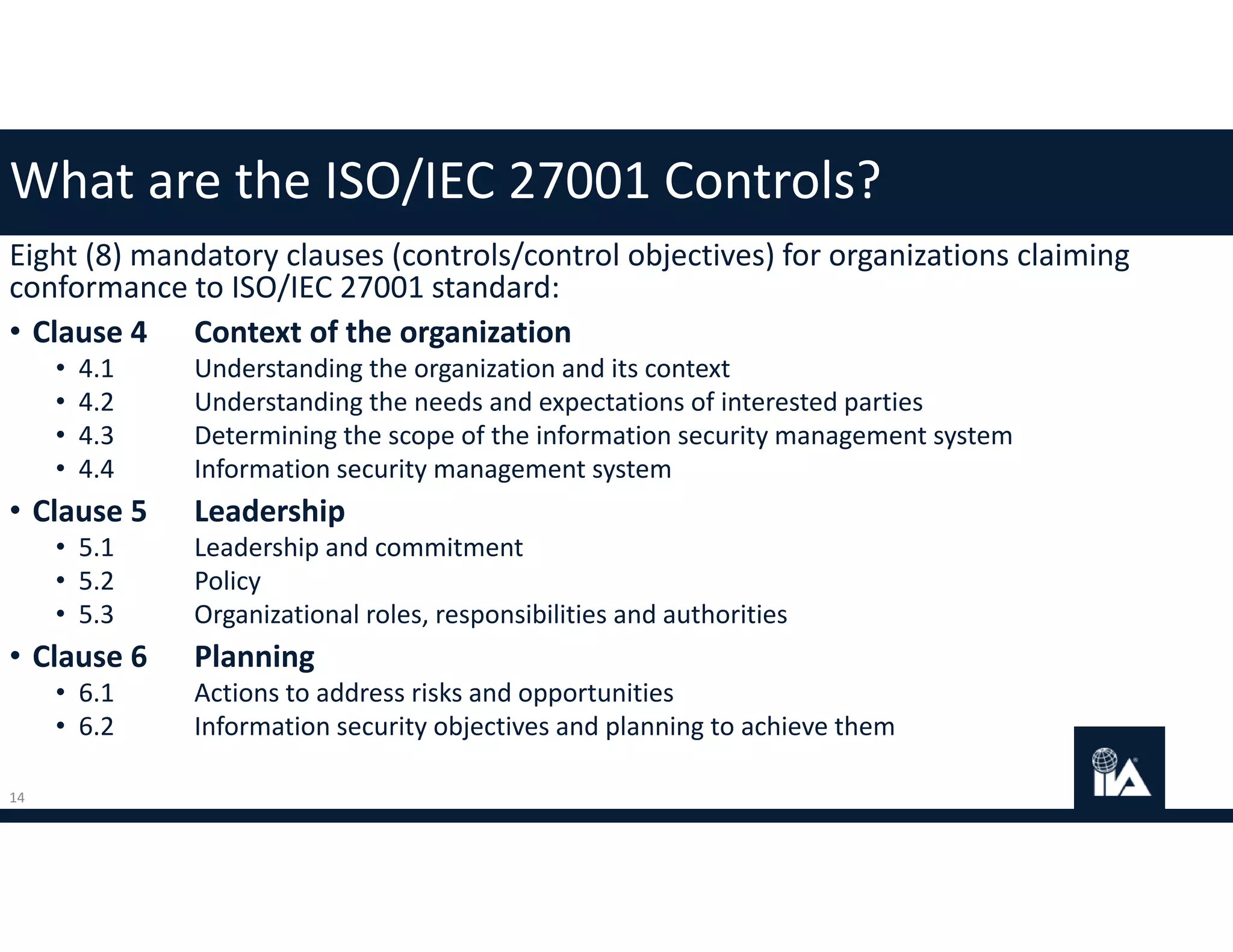 What are the ISO/IEC 27001 Controls?

Eight (8) mandatory clauses (controls/control objectives) for organizations claiming conformance to ISO/IEC 27001 standard:

• Clause 4 Context of the organization
  • 4.1 Understanding the organization and its context
  • 4.2 Understanding the needs and expectations of interested parties
  • 4.3 Determining the scope of the information security management system
  • 4.4 Information security management system
• Clause 5 Leadership
  • 5.1 Leadership and commitment
  • 5.2 Policy
  • 5.3 Organizational roles, responsibilities and authorities
• Clause 6 Planning
  • 6.1 Actions to address risks and opportunities
  • 6.2 Information security objectives and planning to achieve them

14

IIA